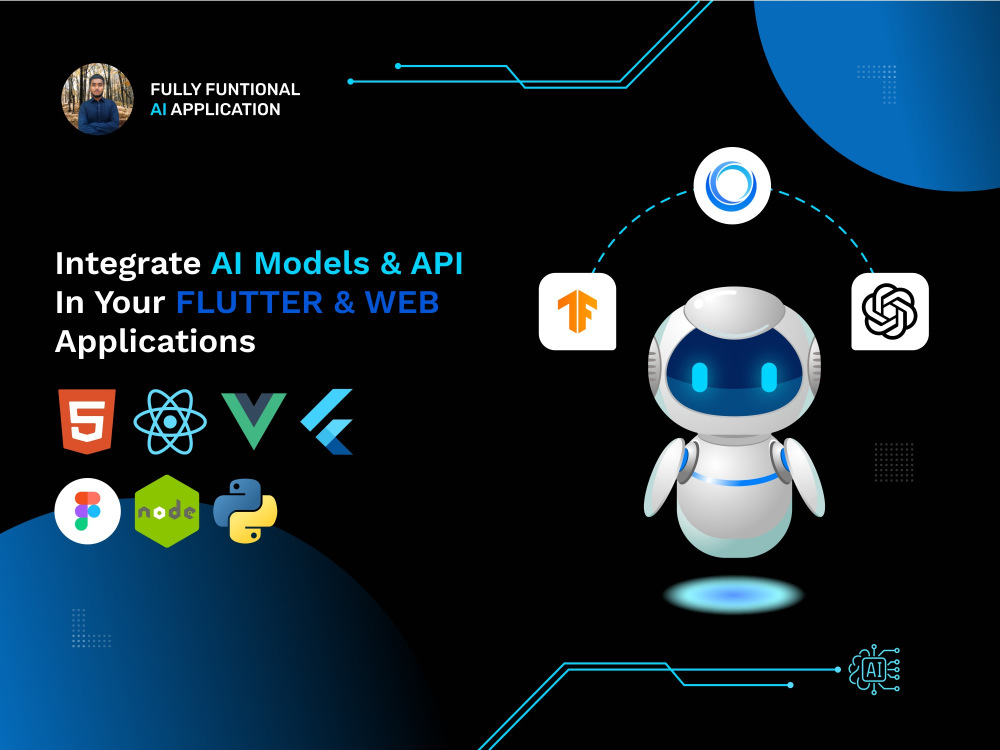 FULLY FUNTIONAL
AI APPLICATION

Integrate AI Models & API In Your FLUTTER & WEB Applications

5

node

AI